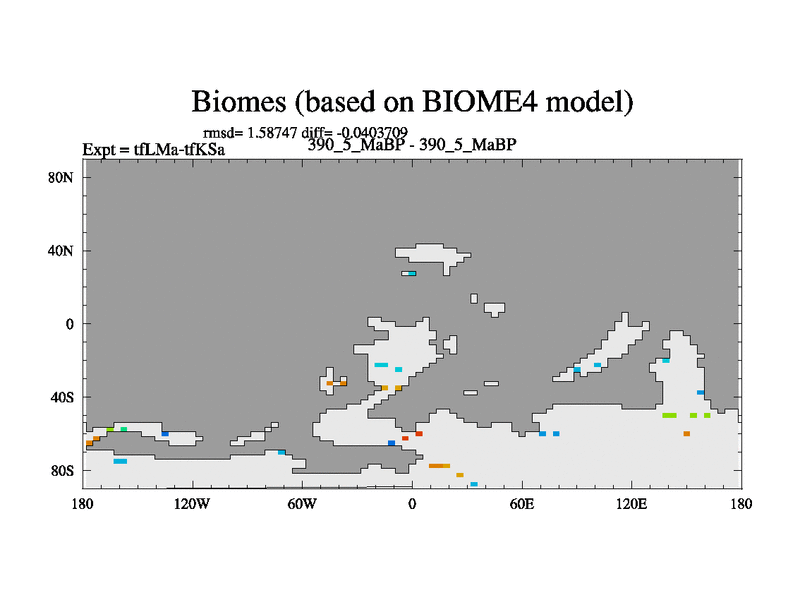 Biomes (based on BIOME4 model)

rmsd= 1.58747 diff= -0.0403709
Expt = tfLMa-tfKSa
390_5_MaBP - 390_5_MaBP

80N
40N
0
40S
80S

180
120W
60W
0
60E
120E
180